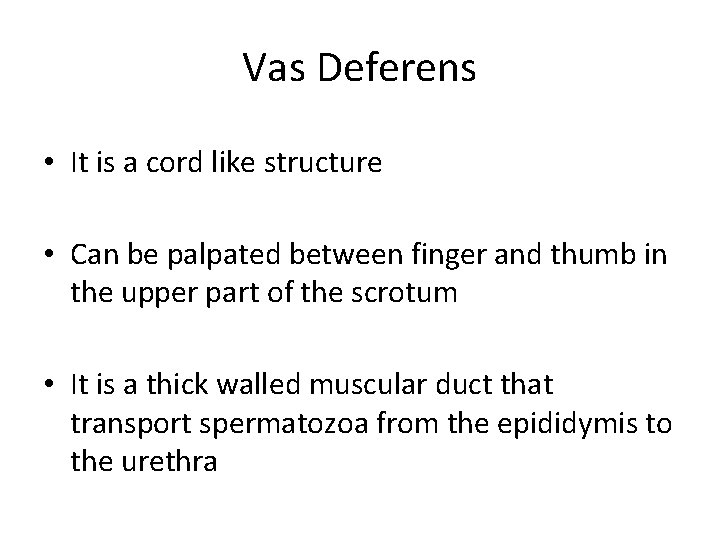 Vas Deferens

• It is a cord like structure

• Can be palpated between finger and thumb in the upper part of the scrotum

• It is a thick walled muscular duct that transport spermatozoa from the epididymis to the urethra